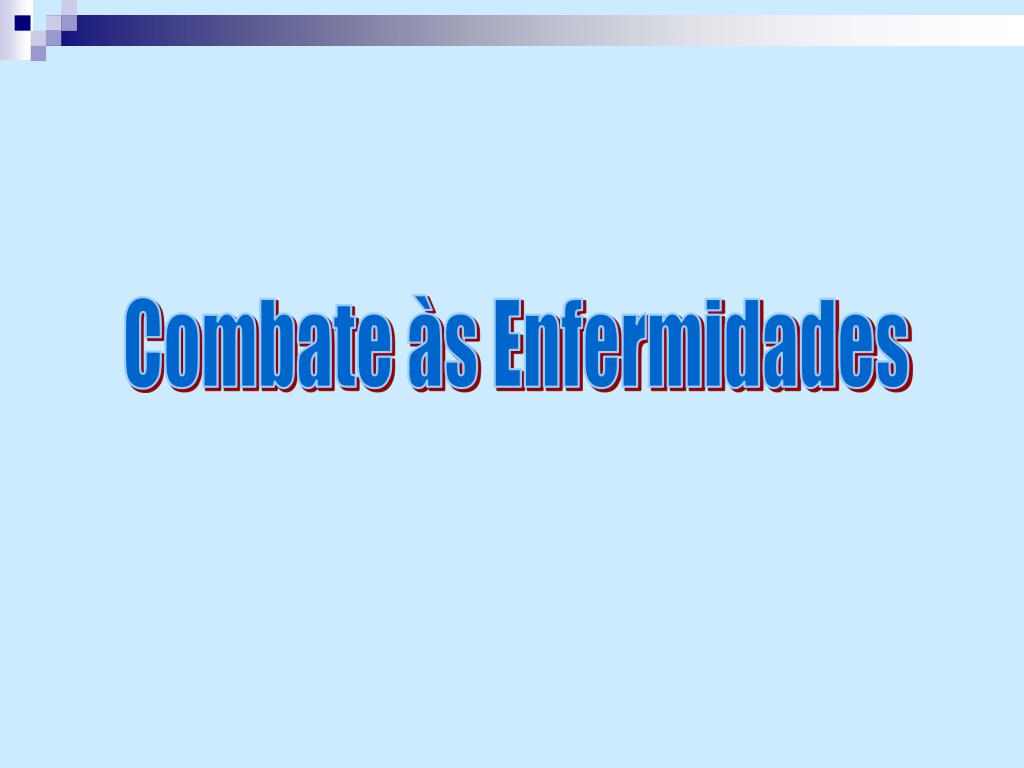 Combate às Enfermidades